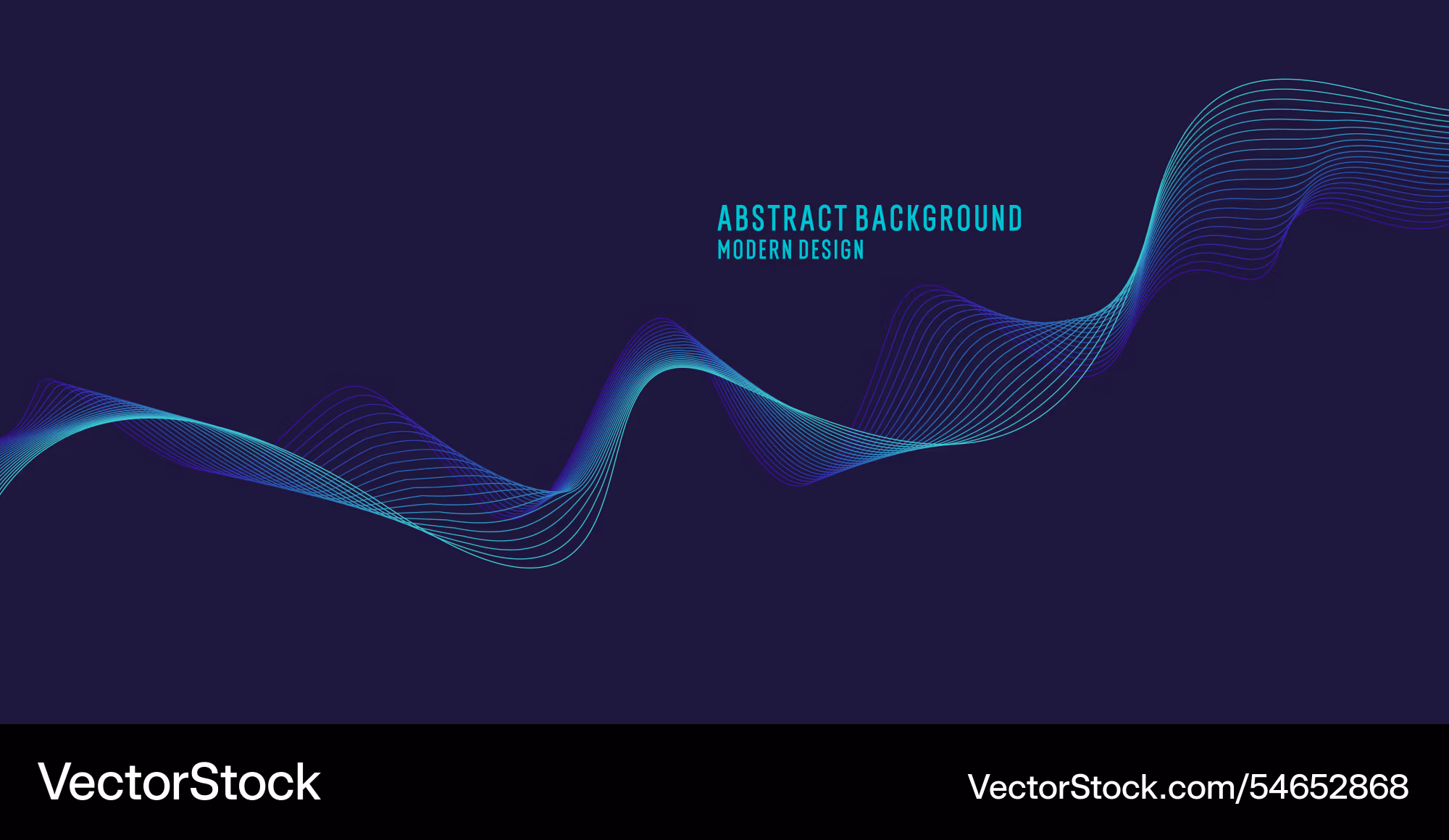 ABSTRACT BACKGROUND
MODERN DESIGN

VectorStock

VectorStock.com/54652868